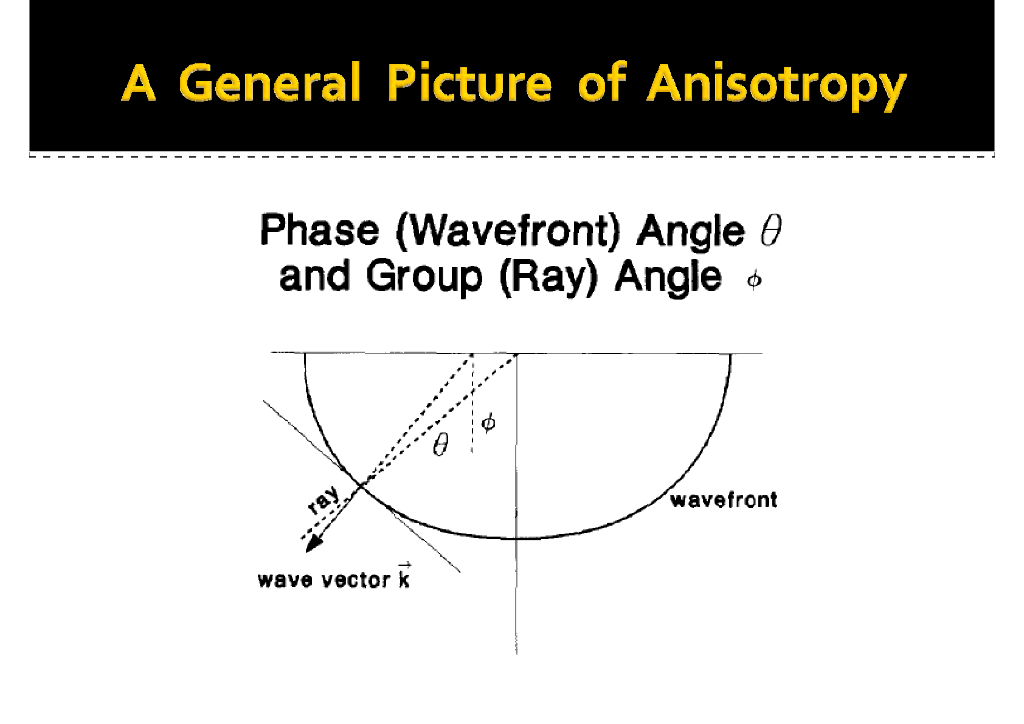 A General Picture of Anisotropy

Phase (Wavefront) Angle $\theta$ and Group (Ray) Angle $\phi$

$\phi$

$\theta$

ray

wavefront

wave vector $\vec{k}$